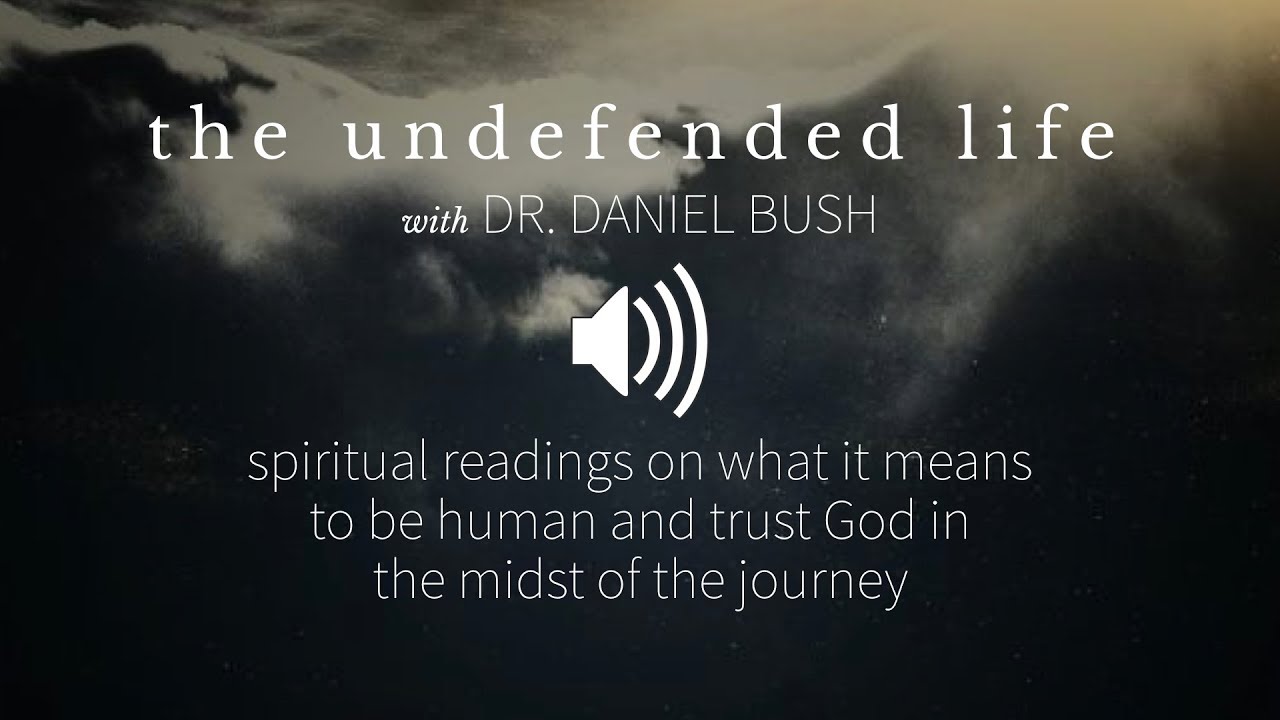 the undefended life

with DR. DANIEL BUSH

spiritual readings on what it means to be human and trust God in the midst of the journey